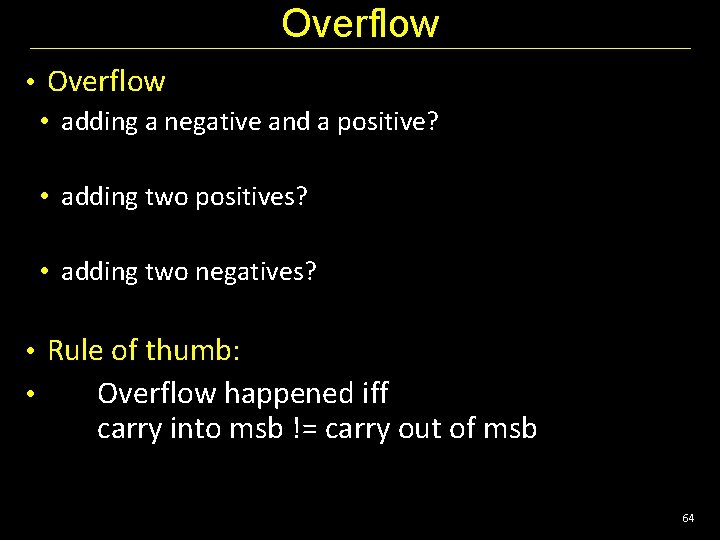 Overflow

• Overflow
• adding a negative and a positive?

• adding two positives?

• adding two negatives?

• Rule of thumb:
• Overflow happened iff
carry into msb != carry out of msb

64